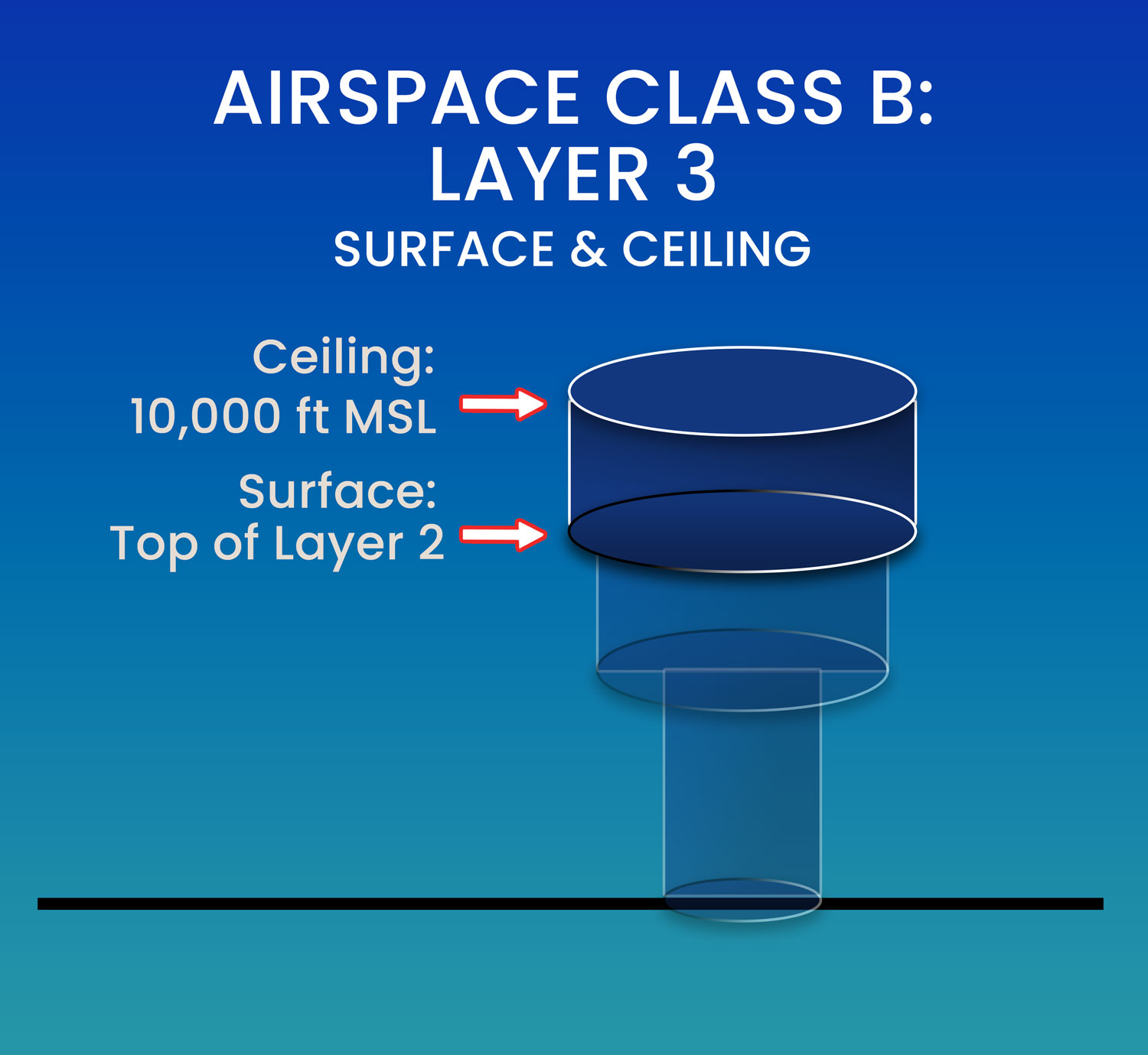 AIRSPACE CLASS B:
LAYER 3
SURFACE & CEILING

Ceiling:
10,000 ft MSL

Surface:
Top of Layer 2